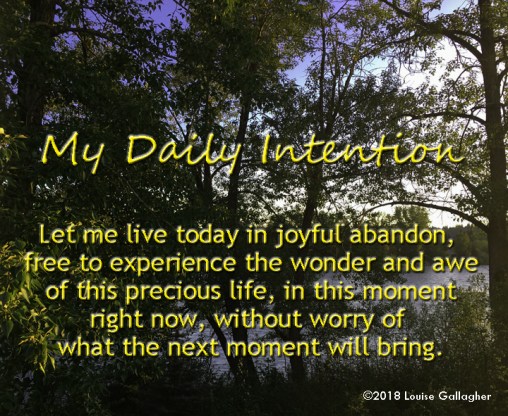 My Daily Intention

Let me live today in joyful abandon, free to experience the wonder and awe of this precious life, in this moment right now, without worry of what the next moment will bring.

©2018 Louise Gallagher